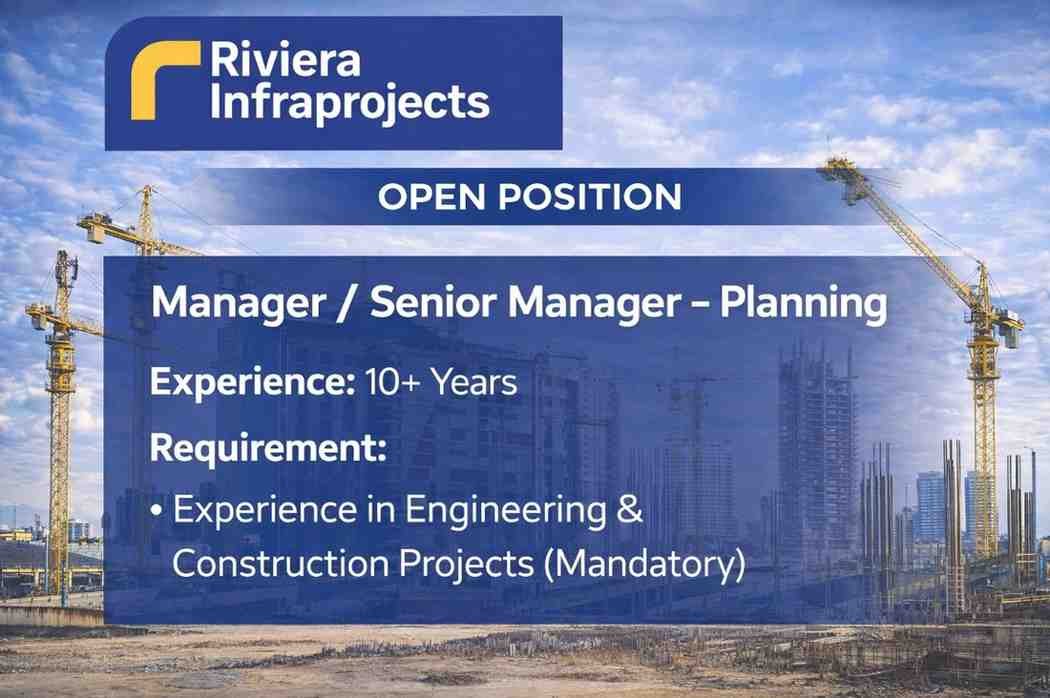 Riviera Infraprojects

OPEN POSITION

Manager / Senior Manager – Planning

Experience: 10+ Years

Requirement:

• Experience in Engineering & Construction Projects (Mandatory)